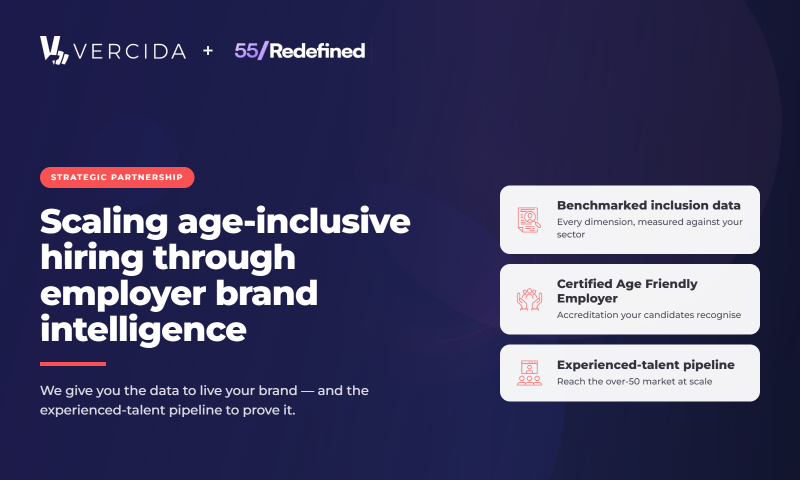 VERCIDA + 55/Redefined

STRATEGIC PARTNERSHIP

Scaling age-inclusive hiring through employer brand intelligence

We give you the data to live your brand — and the experienced-talent pipeline to prove it.

Benchmarked inclusion data
Every dimension, measured against your sector

Certified Age Friendly Employer
Accreditation your candidates recognise

Experienced-talent pipeline
Reach the over-50 market at scale